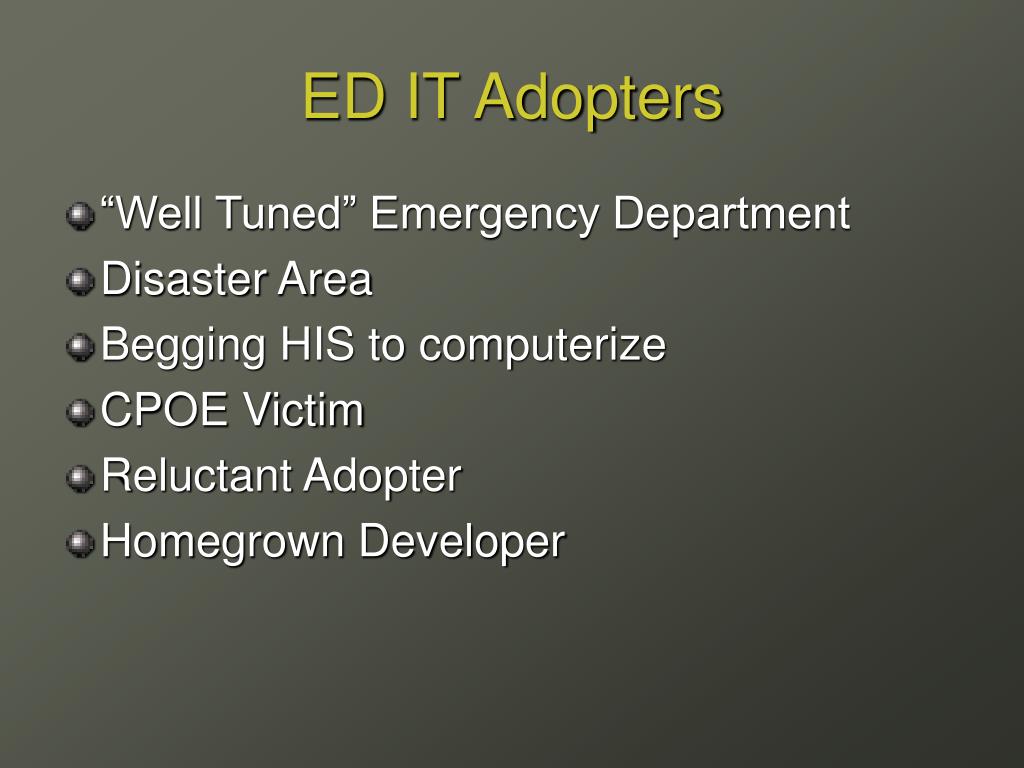 ED IT Adopters

“Well Tuned” Emergency Department

Disaster Area

Begging HIS to computerize

CPOE Victim

Reluctant Adopter

Homegrown Developer